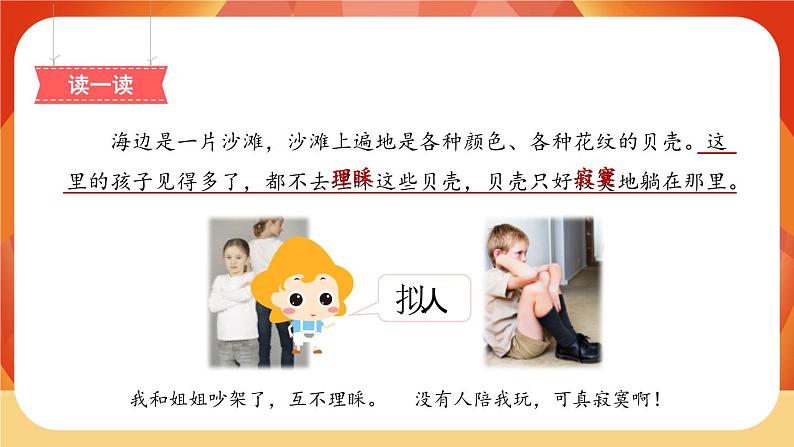 读一读

海边是一片沙滩，沙滩上遍地是各种颜色、各种花纹的贝壳。这里的孩子见得多了，都不去理睬这些贝壳，贝壳只好寂寞地躺在那里。

拟人

我和姐姐吵架了，互不理睬。

没有人陪我玩，可真寂寞啊！